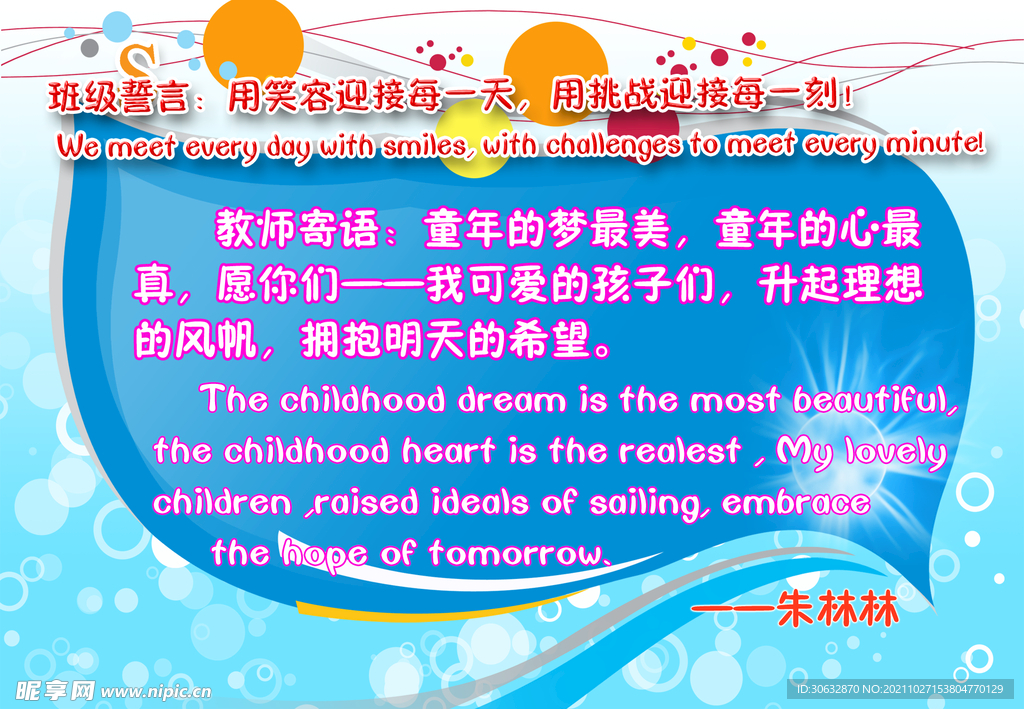 班级誓言：用笑容迎接每一天，用挑战迎接每一刻！
We meet every day with smiles, with challenges to meet every minute!

教师寄语：童年的梦最美，童年的心最真，愿你们——我可爱的孩子们，升起理想的风帆，拥抱明天的希望。

The childhood dream is the most beautiful, the childhood heart is the realest , My lovely children ,raised ideals of sailing, embrace the hope of tomorrow、

——朱林林

昵享网 www.nipic.cn
ID:30632870 NO:20211027153804770129